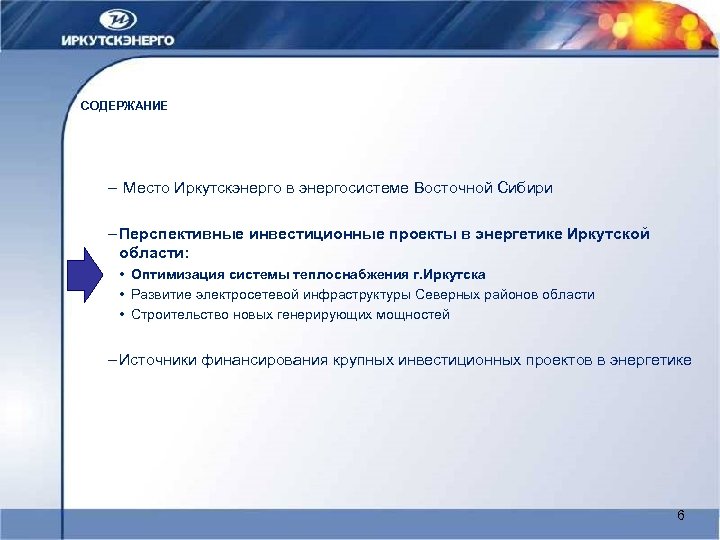 ИРКУТСКЭНЕРГО

СОДЕРЖАНИЕ

– Место Иркутскэнерго в энергосистеме Восточной Сибири

– Перспективные инвестиционные проекты в энергетике Иркутской области:
• Оптимизация системы теплоснабжения г.Иркутска
• Развитие электросетевой инфраструктуры Северных районов области
• Строительство новых генерирующих мощностей

– Источники финансирования крупных инвестиционных проектов в энергетике

6